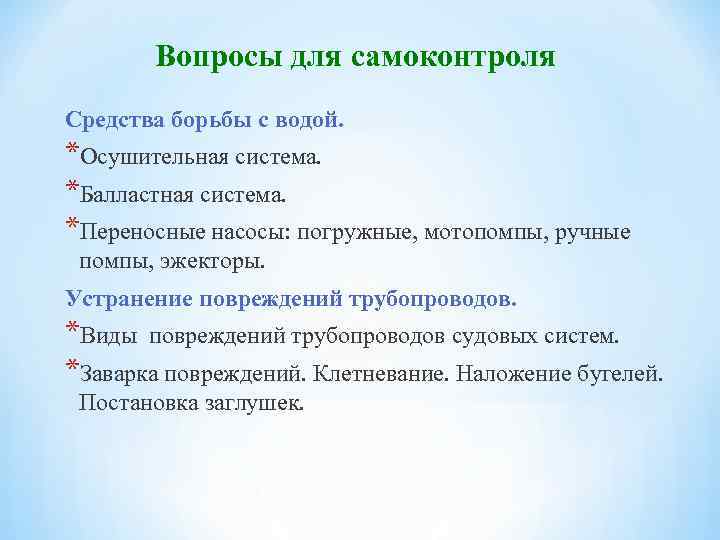 Вопросы для самоконтроля

Средства борьбы с водой.

*Осушительная система.

*Балластная система.

*Переносные насосы: погружные, мотопомпы, ручные помпы, эжекторы.

Устранение повреждений трубопроводов.

*Виды повреждений трубопроводов судовых систем.

*Заварка повреждений. Клетневание. Наложение бугелей. Постановка заглушек.